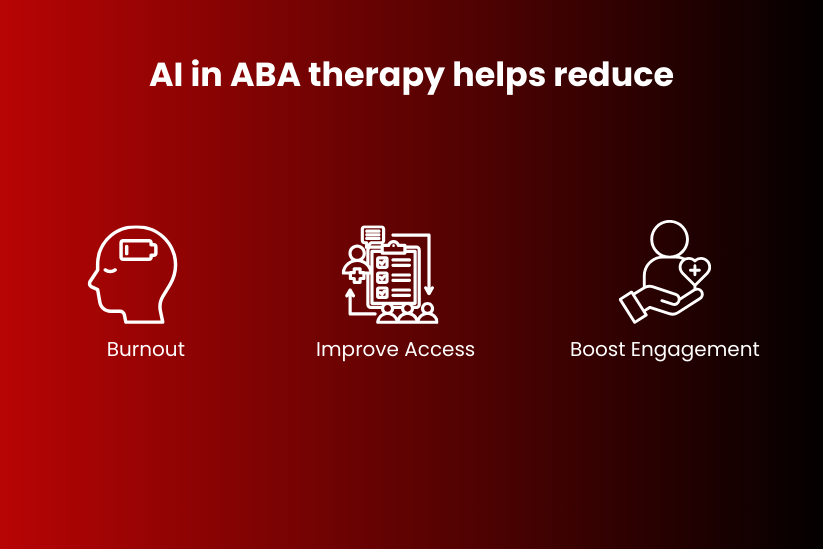 AI in ABA therapy helps reduce

Burnout

Improve Access

Boost Engagement